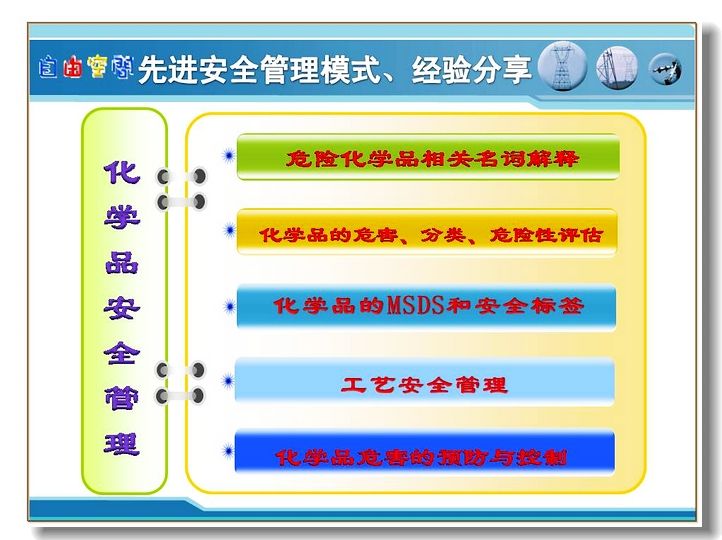 自由空间 先进安全管理模式、经验分享

化学品安全管理

危险化学品相关名词解释

化学品的危害、分类、危险性评估

化学品的MSDS和安全标签

工艺安全管理

化学品危害的预防与控制